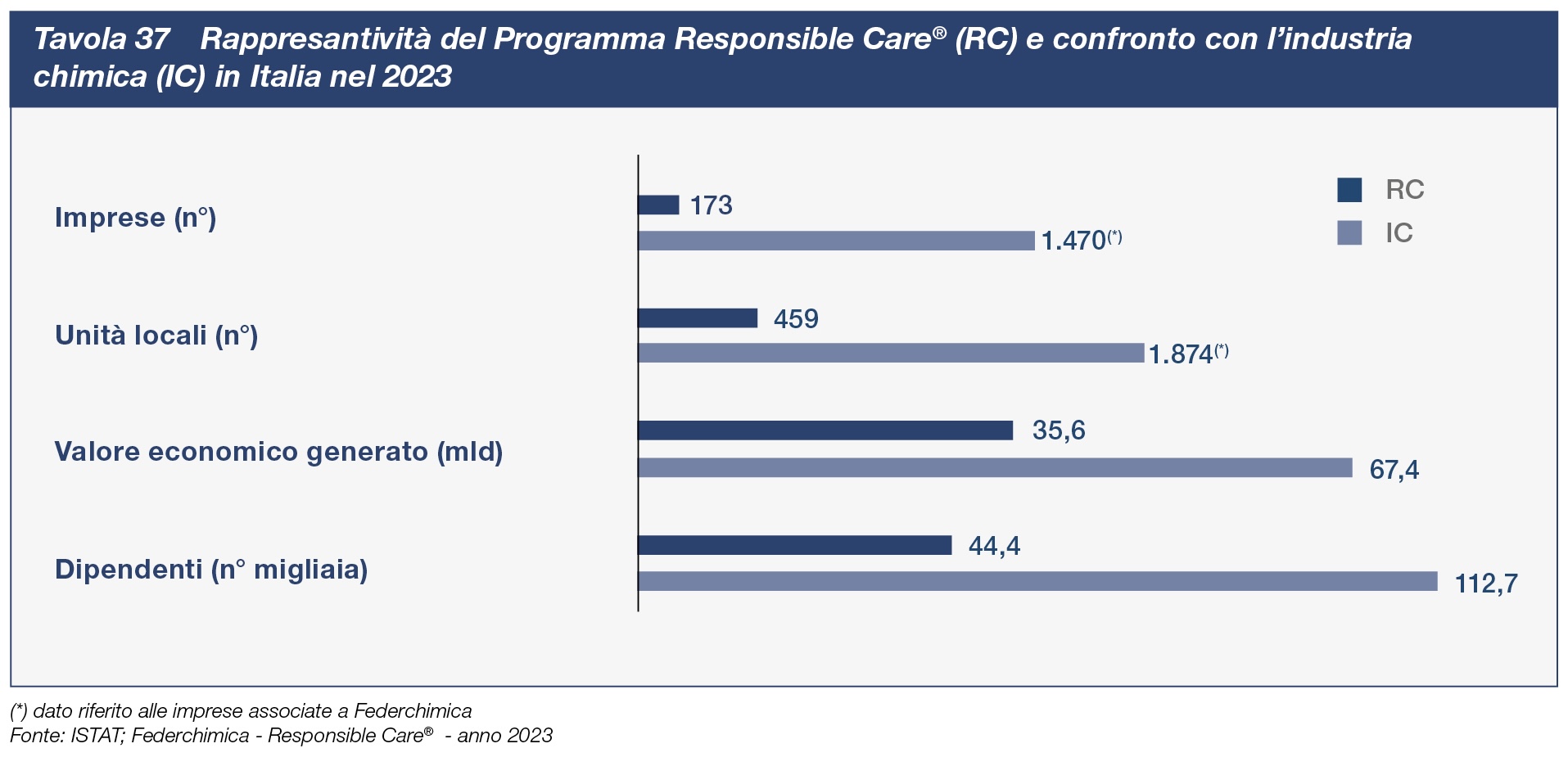 Tavola 37 Rappresantività del Programma Responsible Care® (RC) e confronto con l'industria chimica (IC) in Italia nel 2023

RC
IC

Imprese (n°)
173
1.470(*)

Unità locali (n°)
459
1.874(*)

Valore economico generato (mld)
35,6
67,4

Dipendenti (n° migliaia)
44,4
112,7

(*) dato riferito alle imprese associate a Federchimica
Fonte: ISTAT; Federchimica - Responsible Care® - anno 2023